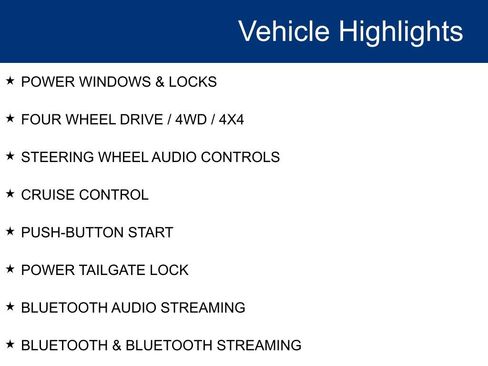 Vehicle Highlights

★ POWER WINDOWS & LOCKS

★ FOUR WHEEL DRIVE / 4WD / 4X4

★ STEERING WHEEL AUDIO CONTROLS

★ CRUISE CONTROL

★ PUSH-BUTTON START

★ POWER TAILGATE LOCK

★ BLUETOOTH AUDIO STREAMING

★ BLUETOOTH & BLUETOOTH STREAMING